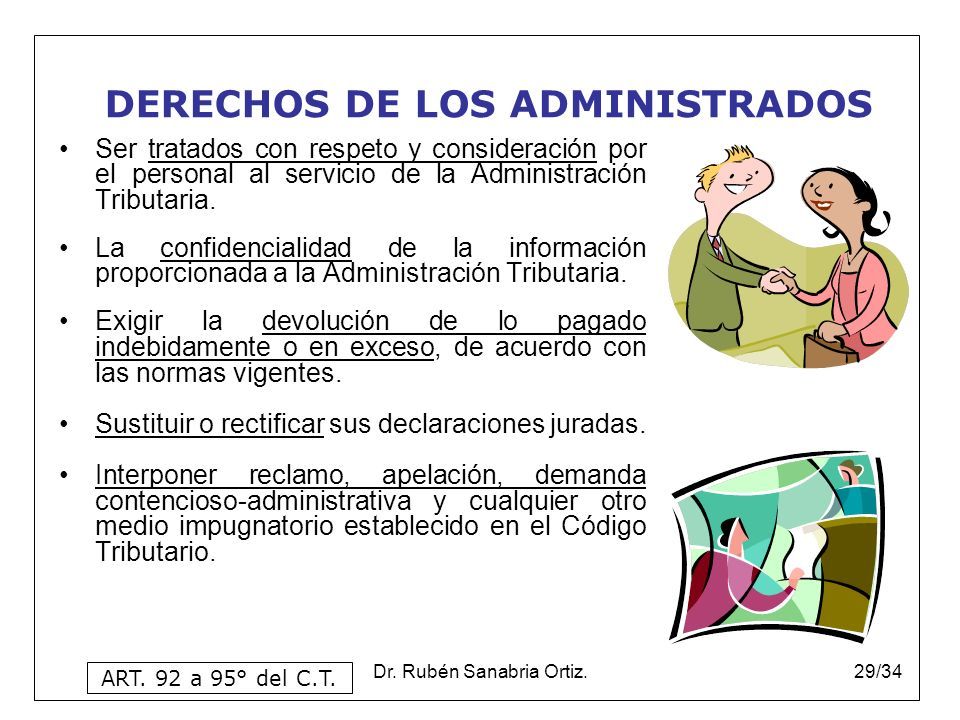 DERECHOS DE LOS ADMINISTRADOS

• Ser tratados con respeto y consideración por el personal al servicio de la Administración Tributaria.

• La confidencialidad de la información proporcionada a la Administración Tributaria.

• Exigir la devolución de lo pagado indebidamente o en exceso, de acuerdo con las normas vigentes.

• Sustituir o rectificar sus declaraciones juradas.

• Interponer reclamo, apelación, demanda contencioso-administrativa y cualquier otro medio impugnatorio establecido en el Código Tributario.

ART. 92 a 95° del C.T.

Dr. Rubén Sanabria Ortiz.

29/34